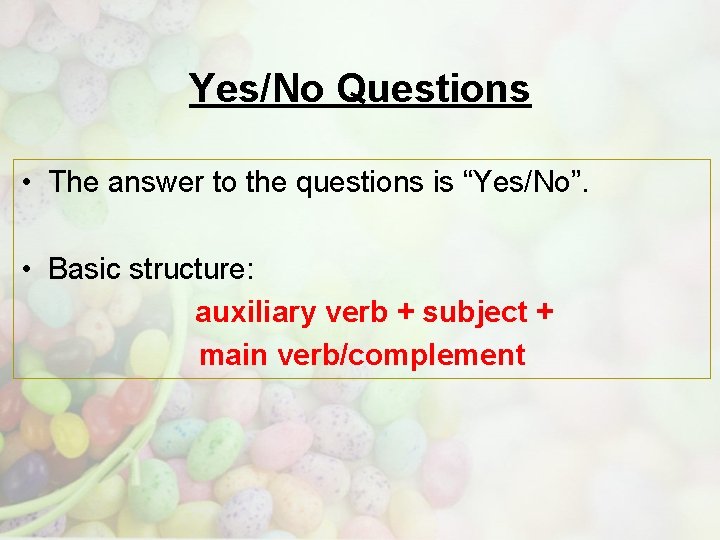 Yes/No Questions

• The answer to the questions is “Yes/No”.

• Basic structure:

auxiliary verb + subject + main verb/complement